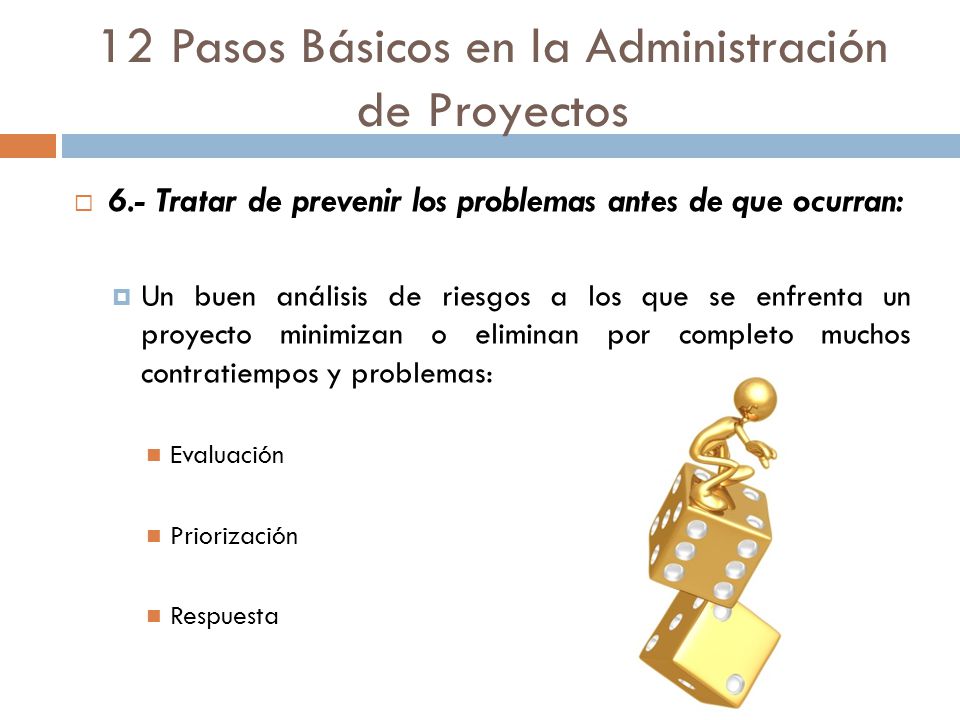 12 Pasos Básicos en la Administración de Proyectos

6.- Tratar de prevenir los problemas antes de que ocurran:

Un buen análisis de riesgos a los que se enfrenta un proyecto minimizan o eliminan por completo muchos contratiempos y problemas:

Evaluación

Priorización

Respuesta